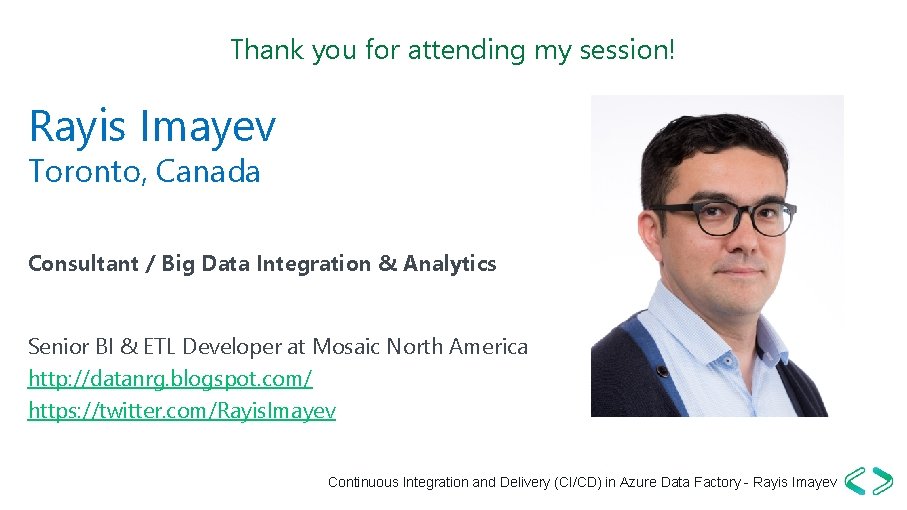 Thank you for attending my session!

Rayis Imayev
Toronto, Canada

Consultant / Big Data Integration & Analytics

Senior BI & ETL Developer at Mosaic North America
http://datanrg.blogspot.com/
https://twitter.com/RayisImayev

Continuous Integration and Delivery (CI/CD) in Azure Data Factory - Rayis Imayev